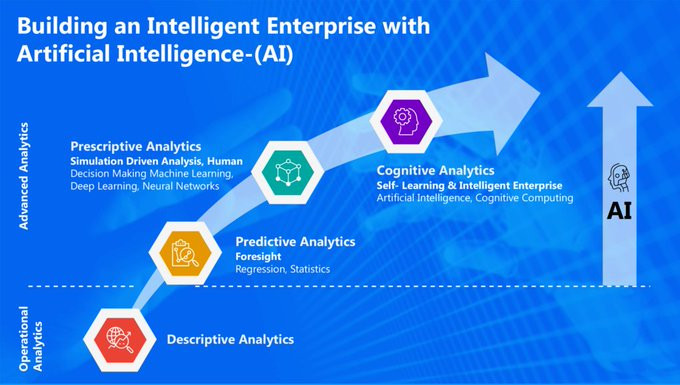 Building an Intelligent Enterprise with Artificial Intelligence-(AI)

Advanced Analytics

Prescriptive Analytics
Simulation Driven Analysis, Human
Decision Making Machine Learning, Deep Learning, Neural Networks

Cognitive Analytics
Self- Learning & Intelligent Enterprise
Artificial Intelligence, Cognitive Computing

AI

Predictive Analytics
Foresight
Regression, Statistics

Operational Analytics

Descriptive Analytics